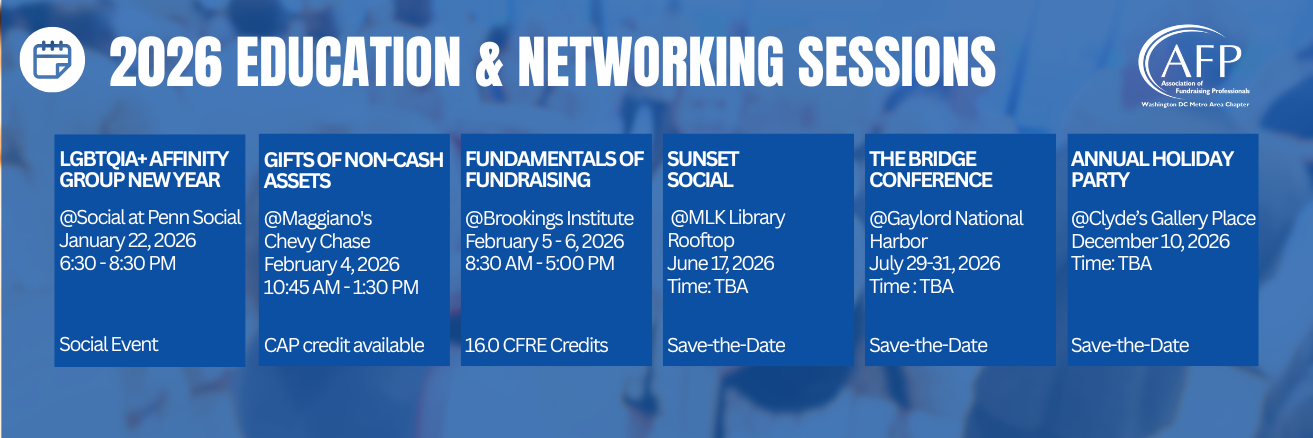 2026 EDUCATION & NETWORKING SESSIONS

AFP
Association of Fundraising Professionals
Washington DC Metro Area Chapter

LGBTQIA+ AFFINITY GROUP NEW YEAR
@Social at Penn Social
January 22, 2026
6:30 - 8:30 PM
Social Event

GIFTS OF NON-CASH ASSETS
@Maggiano's Chevy Chase
February 4, 2026
10:45 AM - 1:30 PM
CAP credit available

FUNDAMENTALS OF FUNDRAISING
@Brookings Institute
February 5 - 6, 2026
8:30 AM - 5:00 PM
16.0 CFRE Credits

SUNSET SOCIAL
@MLK Library Rooftop
June 17, 2026
Time: TBA
Save-the-Date

THE BRIDGE CONFERENCE
@Gaylord National Harbor
July 29-31, 2026
Time : TBA
Save-the-Date

ANNUAL HOLIDAY PARTY
@Clyde's Gallery Place
December 10, 2026
Time: TBA
Save-the-Date